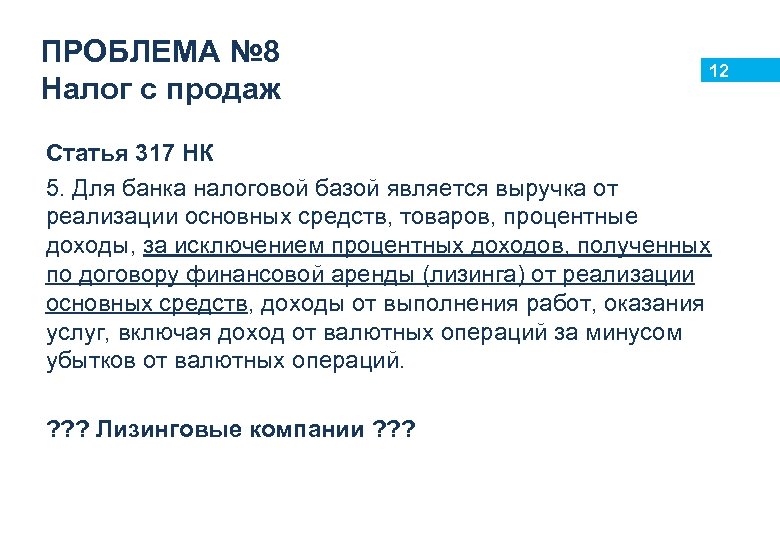 ПРОБЛЕМА №8
Налог с продаж

12

Статья 317 НК

5. Для банка налоговой базой является выручка от реализации основных средств, товаров, процентные доходы, за исключением процентных доходов, полученных по договору финансовой аренды (лизинга) от реализации основных средств, доходы от выполнения работ, оказания услуг, включая доход от валютных операций за минусом убытков от валютных операций.

??? Лизинговые компании ???